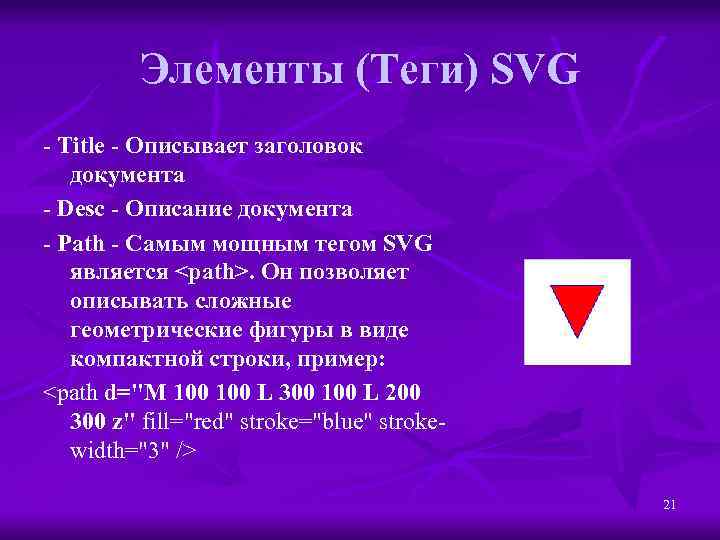 Элементы (Теги) SVG

- Title - Описывает заголовок документа

- Desc - Описание документа

- Path - Самым мощным тегом SVG является <path>. Он позволяет описывать сложные геометрические фигуры в виде компактной строки, пример:

<path d="M 100 100 L 300 100 L 200 300 z" fill="red" stroke="blue" stroke-width="3" />

21